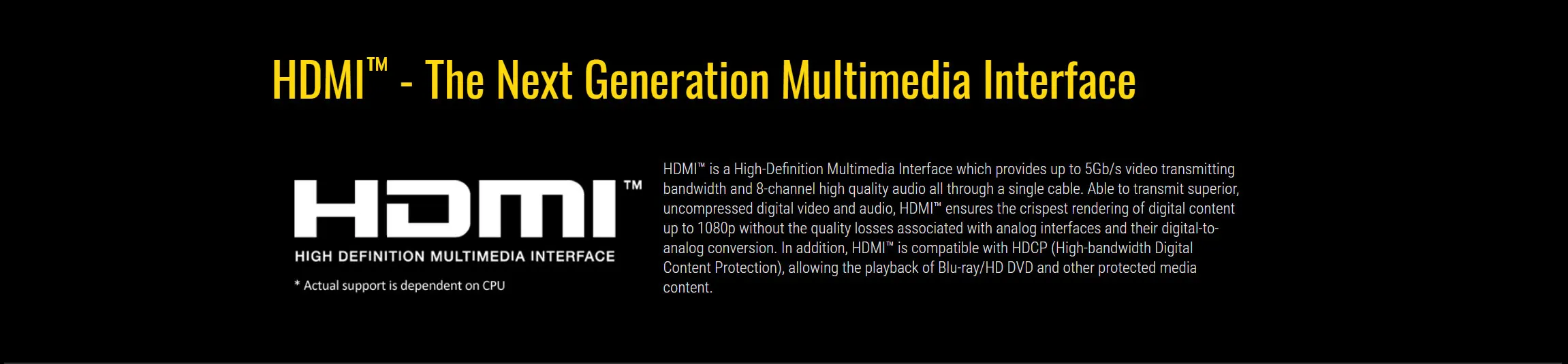 HDMI™ - The Next Generation Multimedia Interface

HDMI™

HIGH DEFINITION MULTIMEDIA INTERFACE

* Actual support is dependent on CPU

HDMI™ is a High-Definition Multimedia Interface which provides up to 5Gb/s video transmitting bandwidth and 8-channel high quality audio all through a single cable. Able to transmit superior, uncompressed digital video and audio, HDMI™ ensures the crispest rendering of digital content up to 1080p without the quality losses associated with analog interfaces and their digital-to-analog conversion. In addition, HDMI™ is compatible with HDCP (High-bandwidth Digital Content Protection), allowing the playback of Blu-ray/HD DVD and other protected media content.